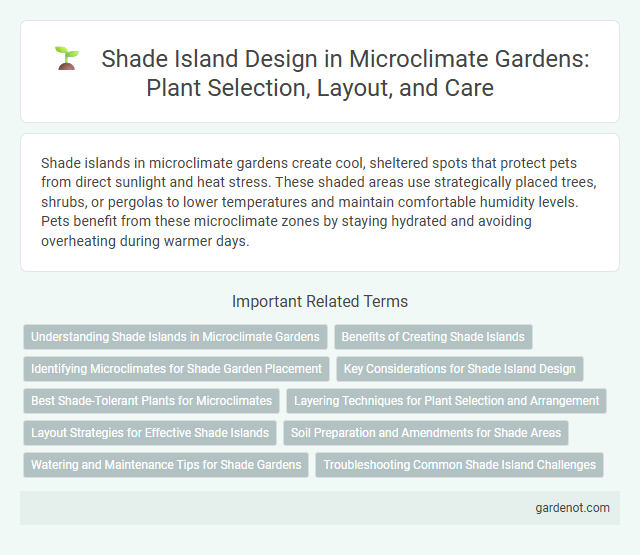 Shade Island Design in Microclimate Gardens: Plant Selection, Layout, and Care

Shade islands in microclimate gardens create cool, sheltered spots that protect pets from direct sunlight and heat stress. These shaded areas use strategically placed trees, shrubs, or pergolas to lower temperatures and maintain comfortable humidity levels. Pets benefit from these microclimate zones by staying hydrated and avoiding overheating during warmer days.

Important Related Terms

Understanding Shade Islands in Microclimate Gardens

Benefits of Creating Shade Islands

Identifying Microclimates for Shade Garden Placement

Key Considerations for Shade Island Design

Best Shade-Tolerant Plants for Microclimates

Layering Techniques for Plant Selection and Arrangement

Layout Strategies for Effective Shade Islands

Soil Preparation and Amendments for Shade Areas

Watering and Maintenance Tips for Shade Gardens

Troubleshooting Common Shade Island Challenges

gardenot.com